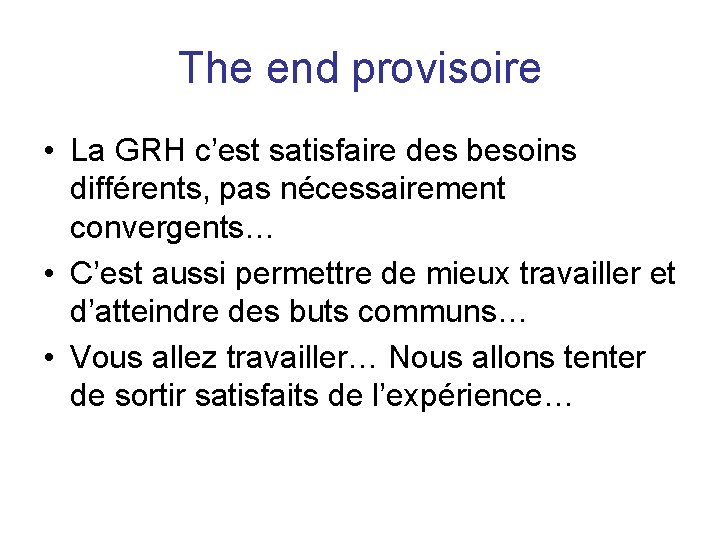 The end provisoire

• La GRH c’est satisfaire des besoins différents, pas nécessairement convergents…

• C’est aussi permettre de mieux travailler et d’atteindre des buts communs…

• Vous allez travailler… Nous allons tenter de sortir satisfaits de l’expérience…